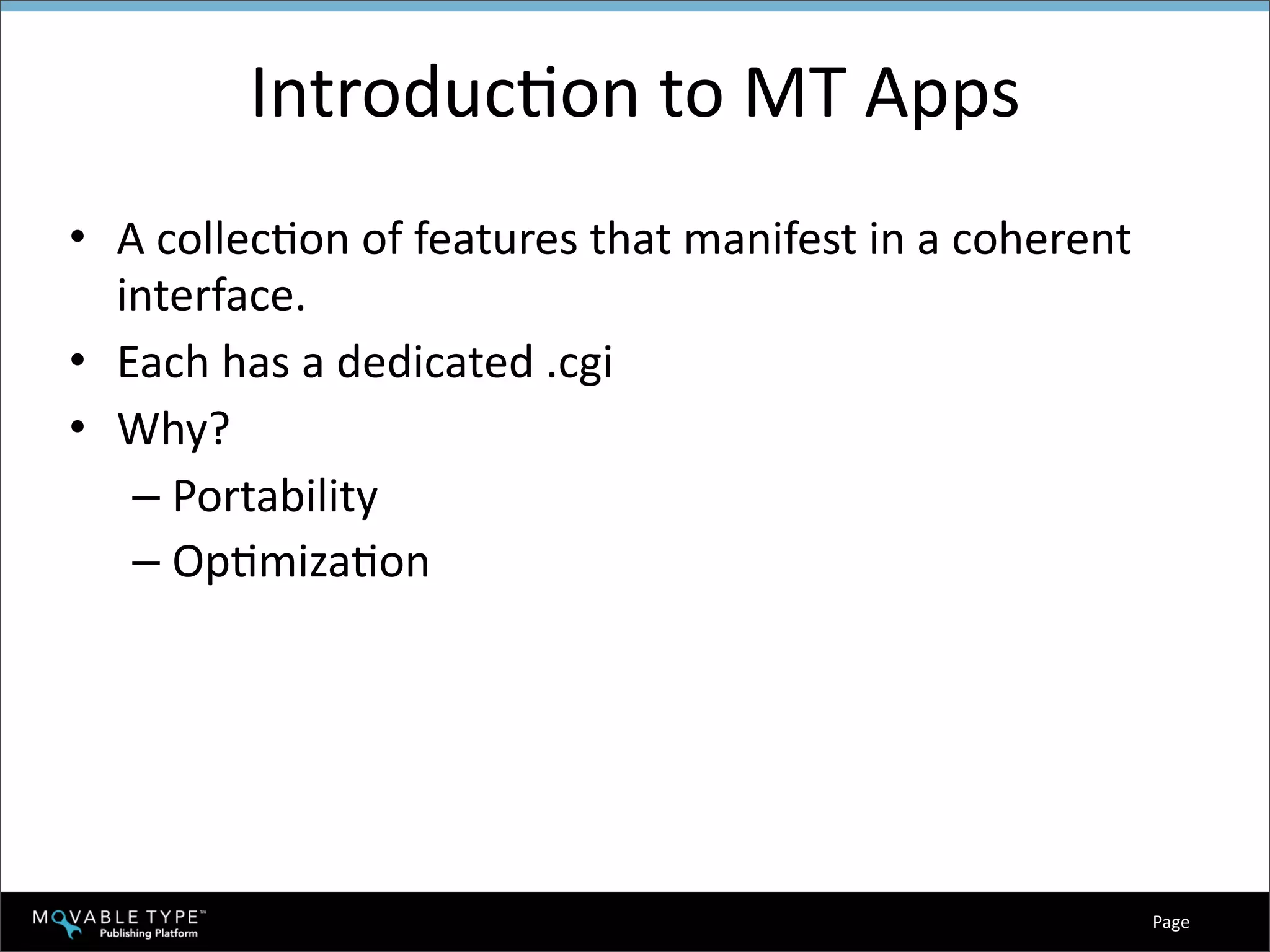 Introduction to MT Apps

• A collection of features that manifest in a coherent interface.
• Each has a dedicated .cgi
• Why?
– Portability
– Optimization

MOVABLE TYPE™ Publishing Platform

Page